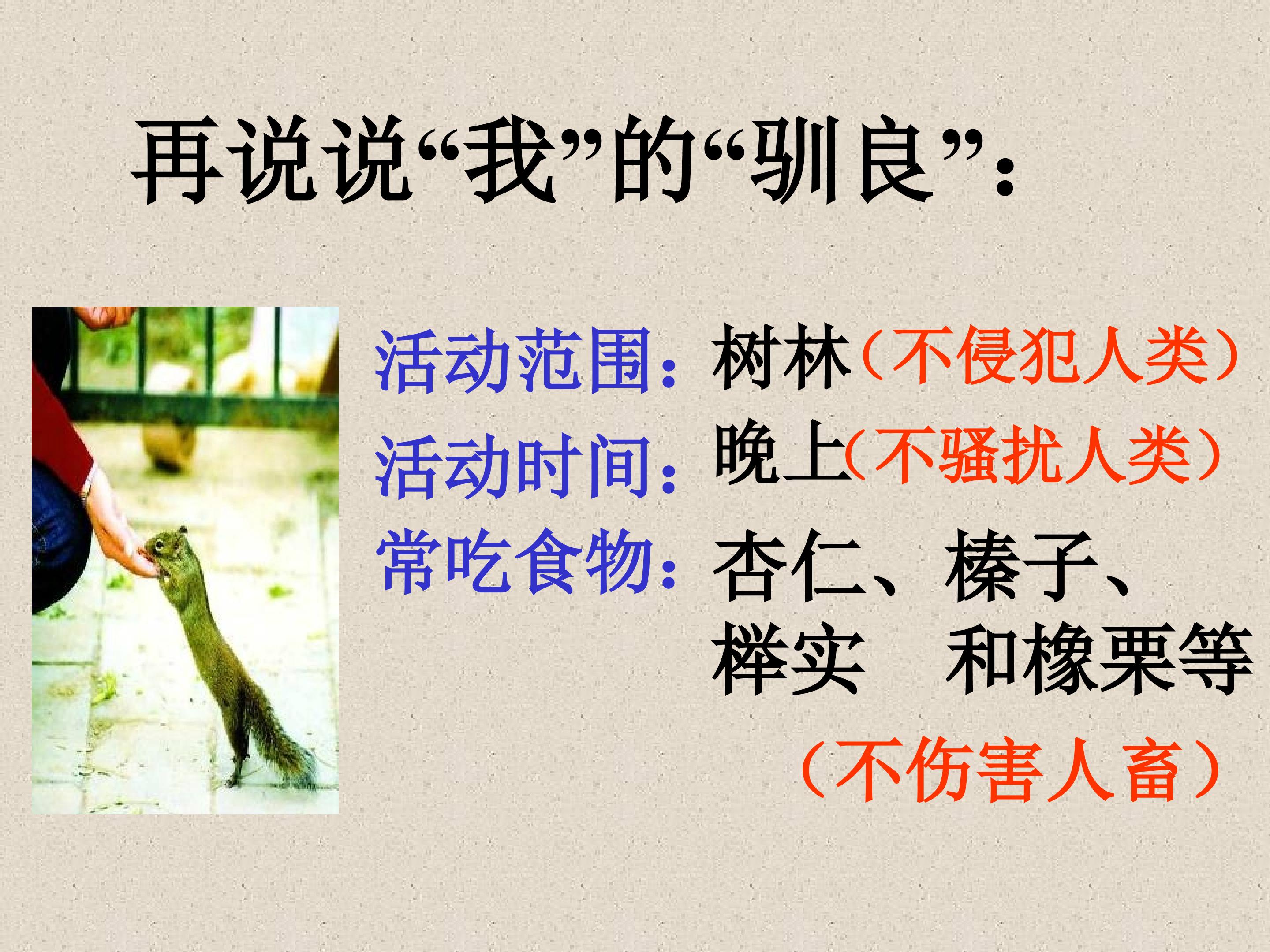 再说说“我”的“驯良”：

活动范围：树林（不侵犯人类）

活动时间：晚上（不骚扰人类）

常吃食物：杏仁、榛子、榉实 和橡栗等

（不伤害人畜）